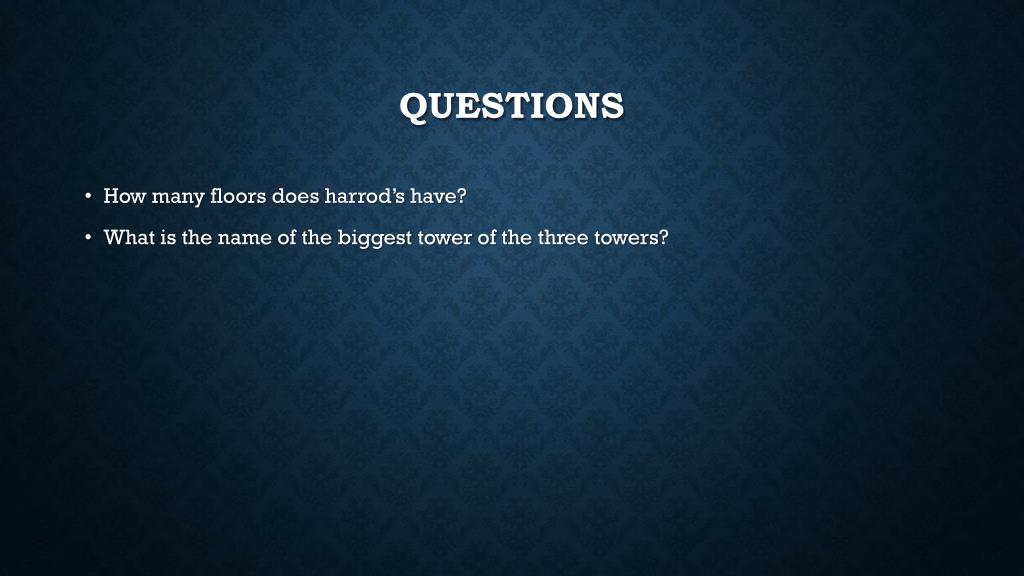 QUESTIONS

• How many floors does harrod's have?

• What is the name of the biggest tower of the three towers?